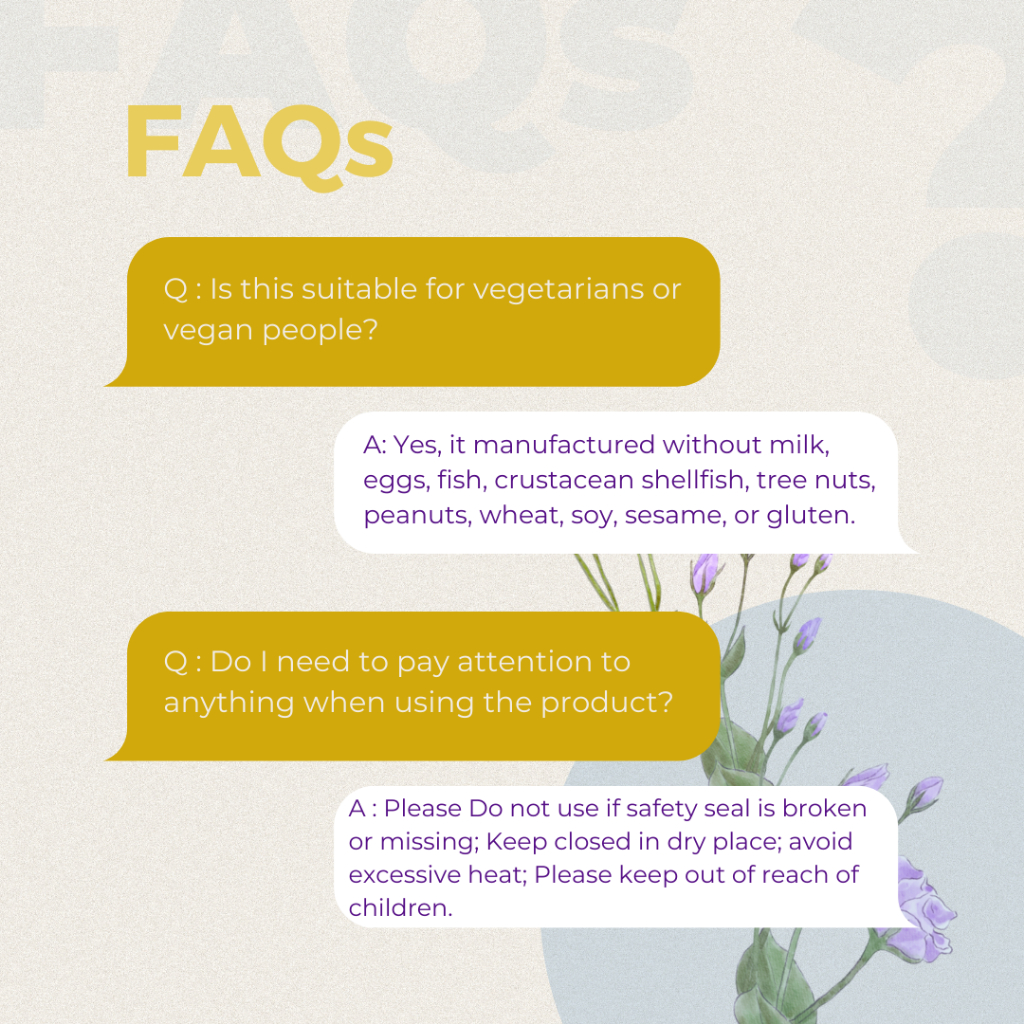 FAQs

Q : Is this suitable for vegetarians or vegan people?

A: Yes, it manufactured without milk, eggs, fish, crustacean shellfish, tree nuts, peanuts, wheat, soy, sesame, or gluten.

Q : Do I need to pay attention to anything when using the product?

A : Please Do not use if safety seal is broken or missing; Keep closed in dry place; avoid excessive heat; Please keep out of reach of children.